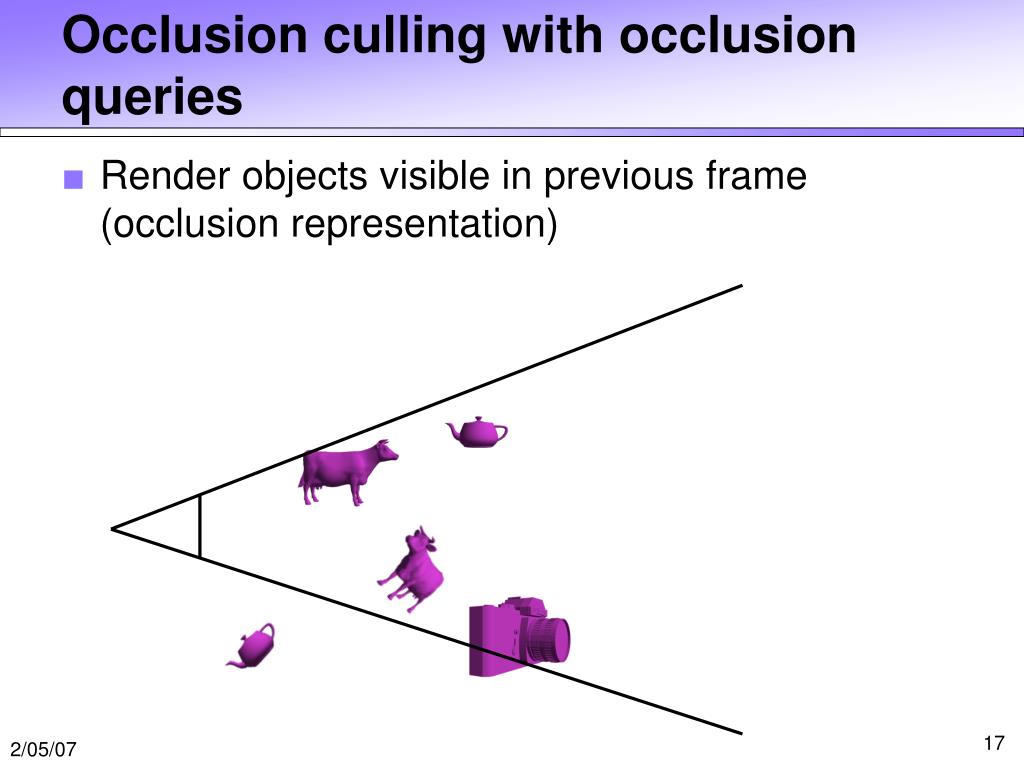 Occlusion culling with occlusion queries

■ Render objects visible in previous frame (occlusion representation)

2/05/07

17